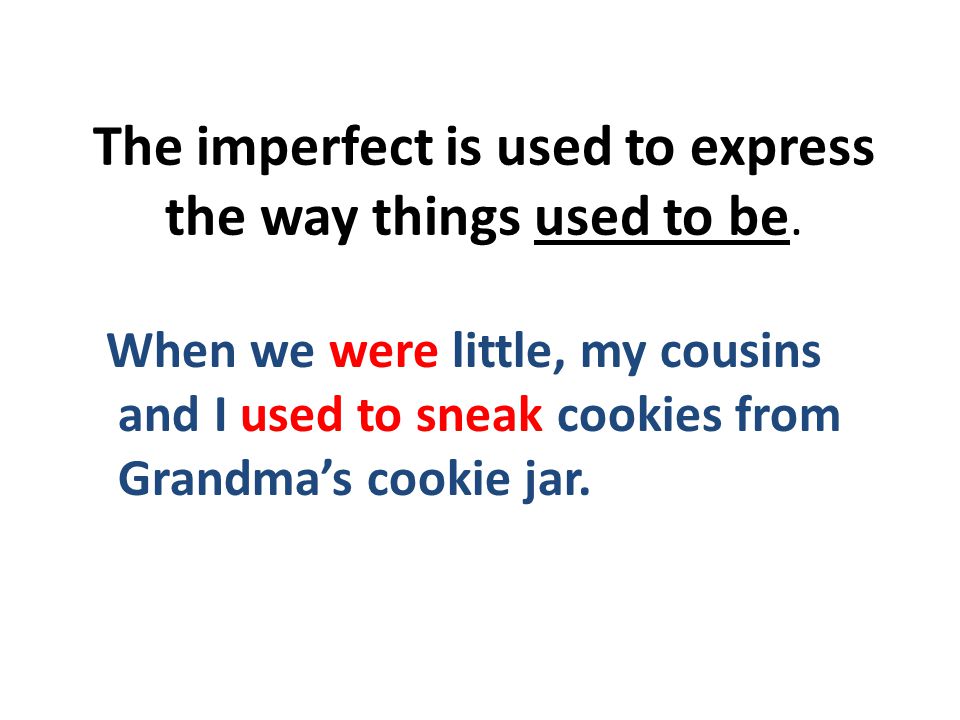 The imperfect is used to express the way things used to be.

When we were little, my cousins and I used to sneak cookies from Grandma’s cookie jar.